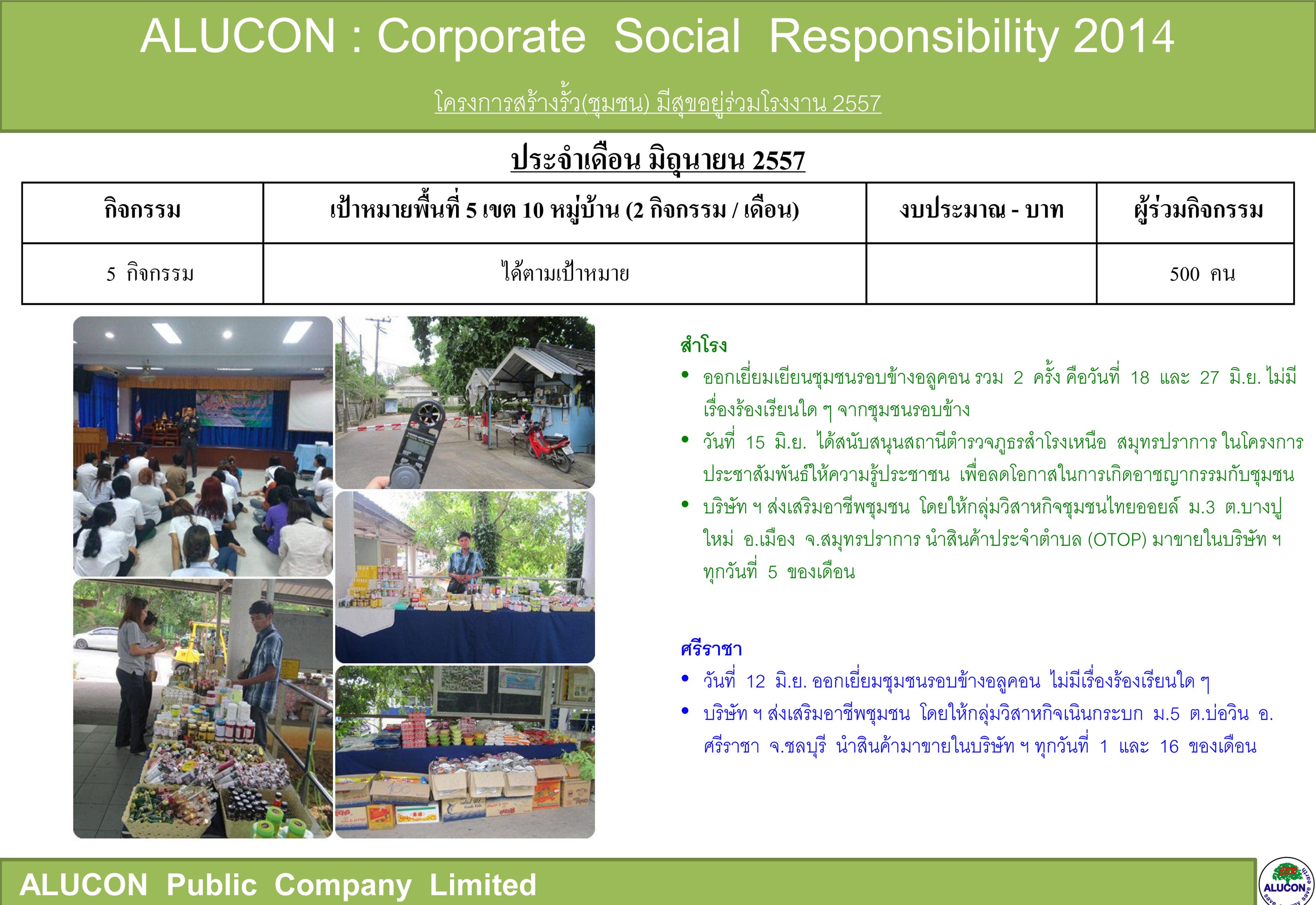 ALUCON : Corporate Social Responsibility 2014

โครงการสร้างรั้ว(ชุมชน) มีสุขอยู่ร่วมโรงงาน 2557

ประจำเดือน มิถุนายน 2557

| กิจกรรม | เป้าหมายพื้นที่ 5 เขต 10 หมู่บ้าน (2 กิจกรรม / เดือน) | งบประมาณ - บาท | ผู้ร่วมกิจกรรม |
|---|---|---|---|
| 5 กิจกรรม | ได้ตามเป้าหมาย | | 500 คน |

สำโรง
• ออกเยี่ยมเยียนชุมชนรอบข้างอลูคอน รวม 2 ครั้ง คือวันที่ 18 และ 27 มิ.ย. ไม่มีเรื่องร้องเรียนใด ๆ จากชุมชนรอบข้าง
• วันที่ 15 มิ.ย. ได้สนับสนุนสถานีตำรวจภูธรสำโรงเหนือ สมุทรปราการ ในโครงการประชาสัมพันธ์ให้ความรู้ประชาชน เพื่อลดโอกาสในการเกิดอาชญากรรมกับชุมชน
• บริษัท ฯ ส่งเสริมอาชีพชุมชน โดยให้กลุ่มวิสาหกิจชุมชนไทยออยล์ ม.3 ต.บางปูใหม่ อ.เมือง จ.สมุทรปราการ นำสินค้าประจำตำบล (OTOP) มาขายในบริษัท ฯ ทุกวันที่ 5 ของเดือน

ศรีราชา
• วันที่ 12 มิ.ย. ออกเยี่ยมชุมชนรอบข้างอลูคอน ไม่มีเรื่องร้องเรียนใด ๆ
• บริษัท ฯ ส่งเสริมอาชีพชุมชน โดยให้กลุ่มวิสาหกิจเนินกระบก ม.5 ต.บ่อวิน อ.ศรีราชา จ.ชลบุรี นำสินค้ามาขายในบริษัท ฯ ทุกวันที่ 1 และ 16 ของเดือน

ALUCON Public Company Limited

ALUCON